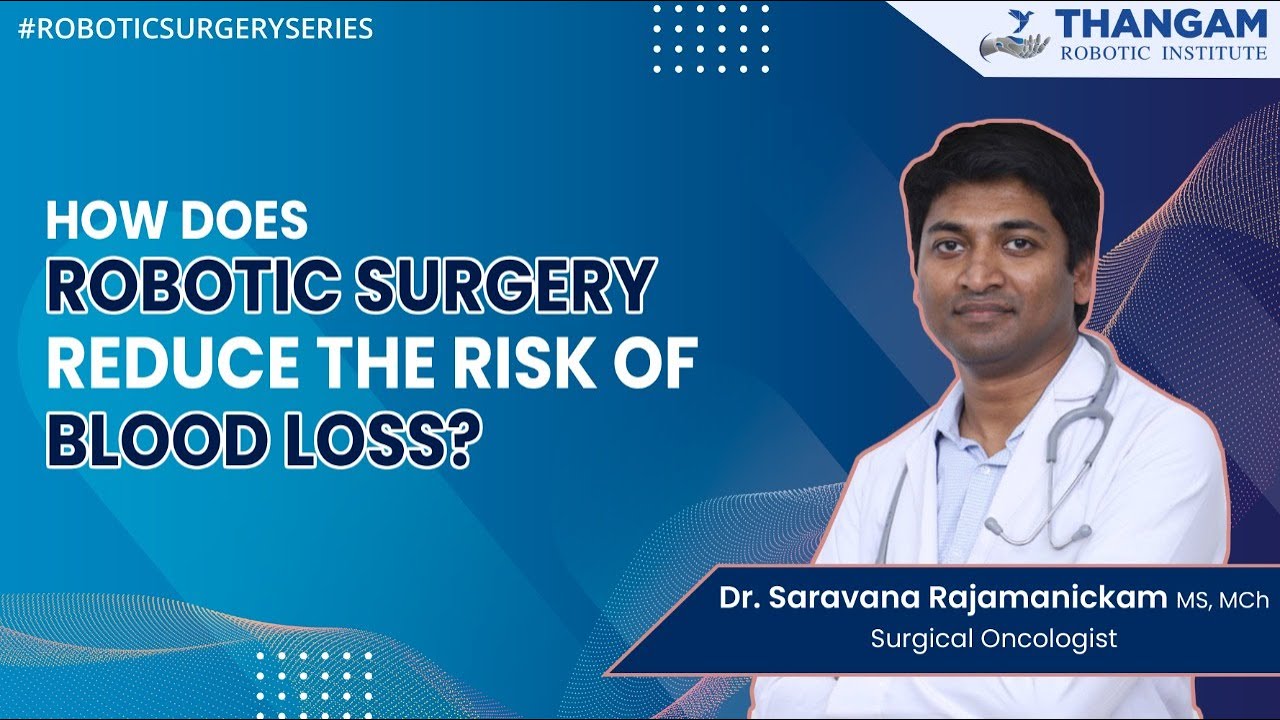 #ROBOTICSURGERYSERIES

THANGAM
ROBOTIC INSTITUTE

HOW DOES
ROBOTIC SURGERY
REDUCE THE RISK OF
BLOOD LOSS?

Dr. Saravana Rajamanickam MS, MCh
Surgical Oncologist